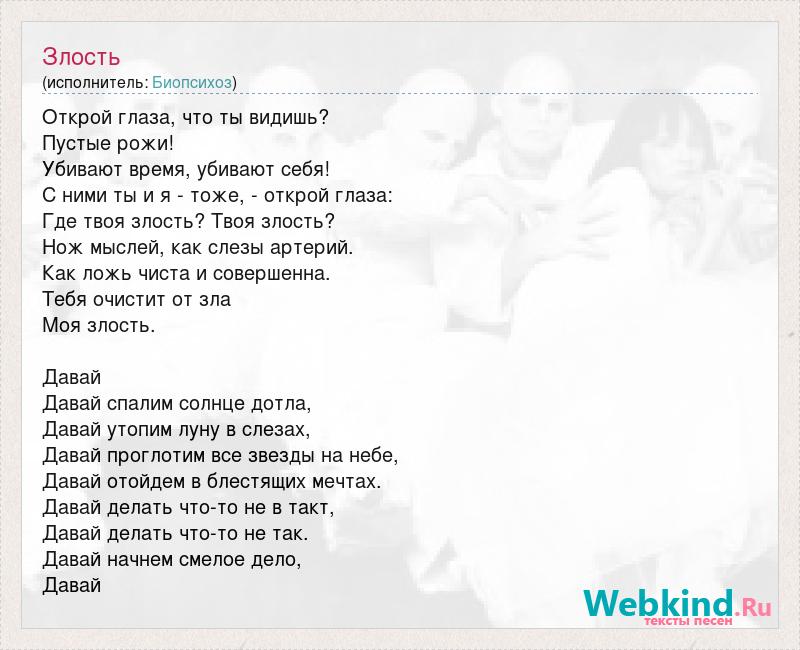 Злость
(исполнитель: Биопсихоз)

Открой глаза, что ты видишь?
Пустые рожи!
Убивают время, убивают себя!
С ними ты и я - тоже, - открой глаза:
Где твоя злость? Твоя злость?
Нож мыслей, как слезы артерий.
Как ложь чиста и совершенна.
Тебя очистит от зла
Моя злость.

Давай
Давай спалим солнце дотла,
Давай утопим луну в слезах,
Давай проглотим все звезды на небе,
Давай отойдем в блестящих мечтах.
Давай делать что-то не в такт,
Давай делать что-то не так.
Давай начнем смелое дело,
Давай

Webkind.Ru
тексты песен